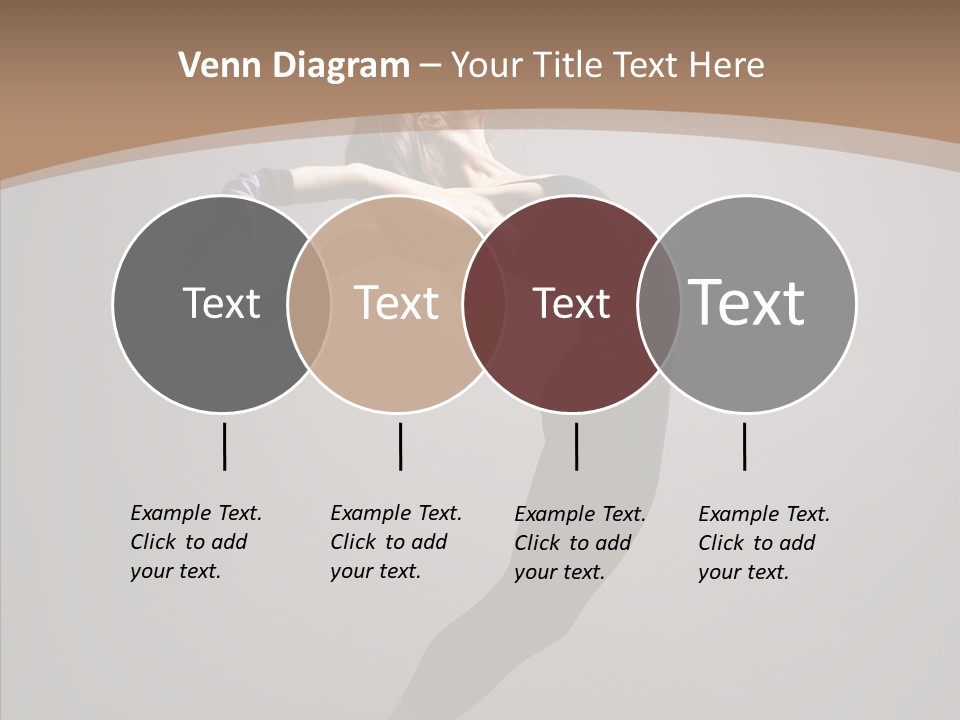 Venn Diagram – Your Title Text Here

Text

Text

Text

Text

Example Text. Click to add your text.

Example Text. Click to add your text.

Example Text. Click to add your text.

Example Text. Click to add your text.